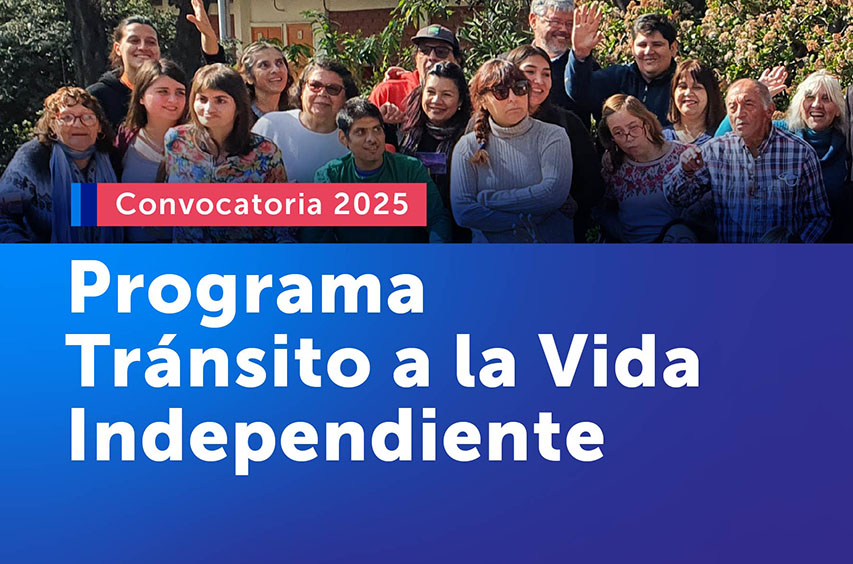 Convocatoria 2025

Programa Tránsito a la Vida Independiente